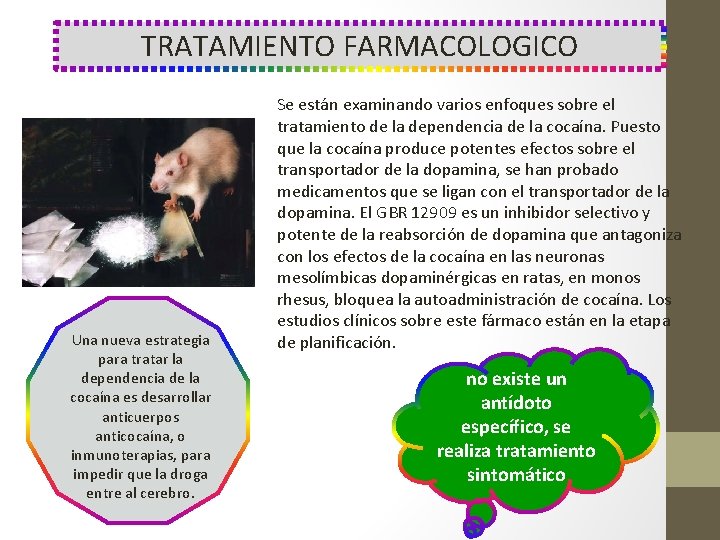 TRATAMIENTO FARMACOLOGICO

Se están examinando varios enfoques sobre el tratamiento de la dependencia de la cocaína. Puesto que la cocaína produce potentes efectos sobre el transportador de la dopamina, se han probado medicamentos que se ligan con el transportador de la dopamina. El GBR 12909 es un inhibidor selectivo y potente de la reabsorción de dopamina que antagoniza con los efectos de la cocaína en las neuronas mesolímbicas dopaminérgicas en ratas, en monos rhesus, bloquea la autoadministración de cocaína. Los estudios clínicos sobre este fármaco están en la etapa de planificación.

Una nueva estrategia para tratar la dependencia de la cocaína es desarrollar anticuerpos anticocaína, o inmunoterapias, para impedir que la droga entre al cerebro.

no existe un antídoto específico, se realiza tratamiento sintomático